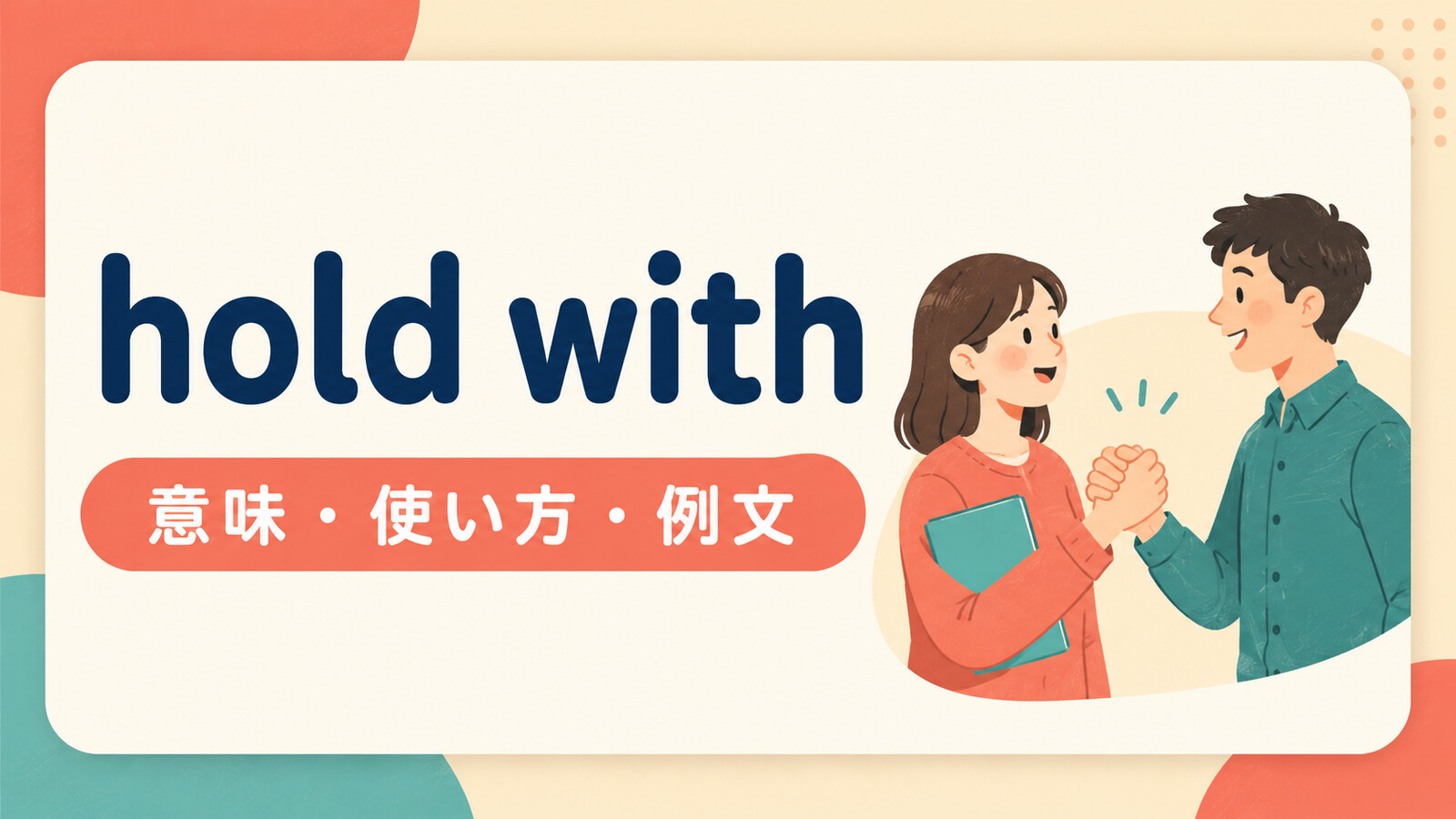 hold with

意味・使い方・例文